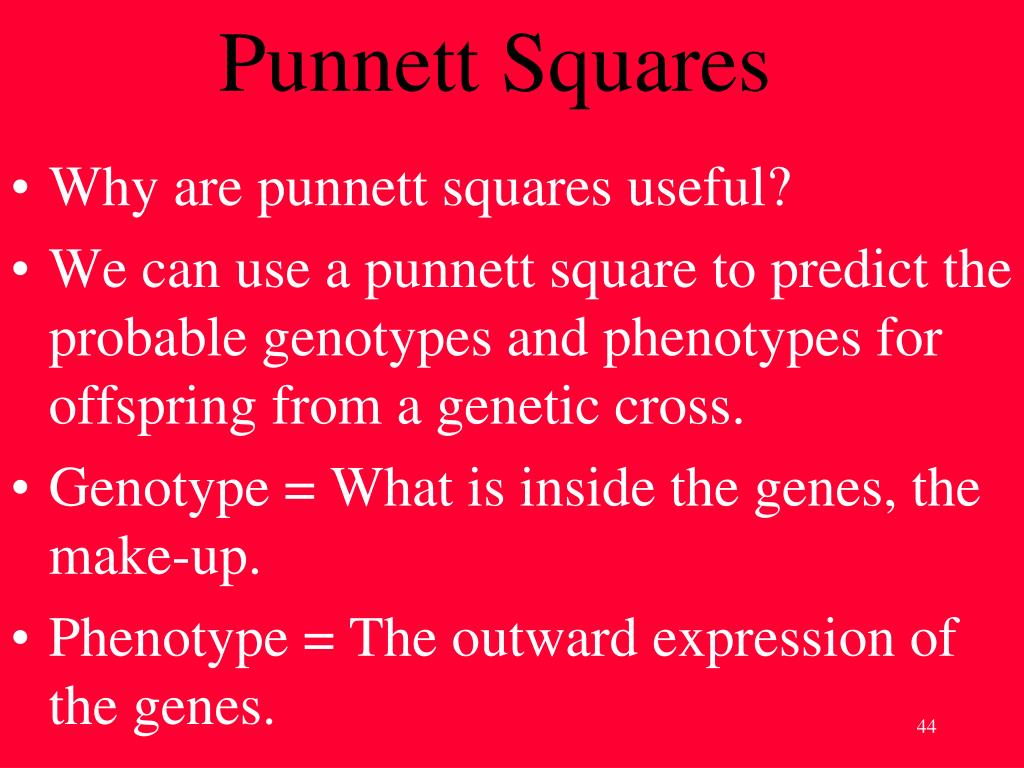 Punnett Squares

• Why are punnett squares useful?

• We can use a punnett square to predict the probable genotypes and phenotypes for offspring from a genetic cross.

• Genotype = What is inside the genes, the make-up.

• Phenotype = The outward expression of the genes.

44